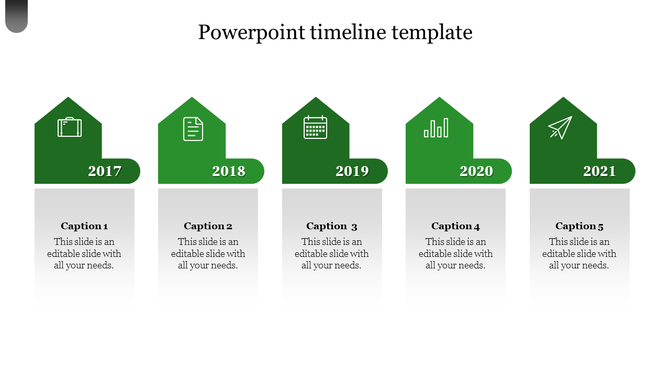 Powerpoint timeline template

2017

Caption 1
This slide is an editable slide with all your needs.

2018

Caption 2
This slide is an editable slide with all your needs.

2019

Caption 3
This slide is an editable slide with all your needs.

2020

Caption 4
This slide is an editable slide with all your needs.

2021

Caption 5
This slide is an editable slide with all your needs.